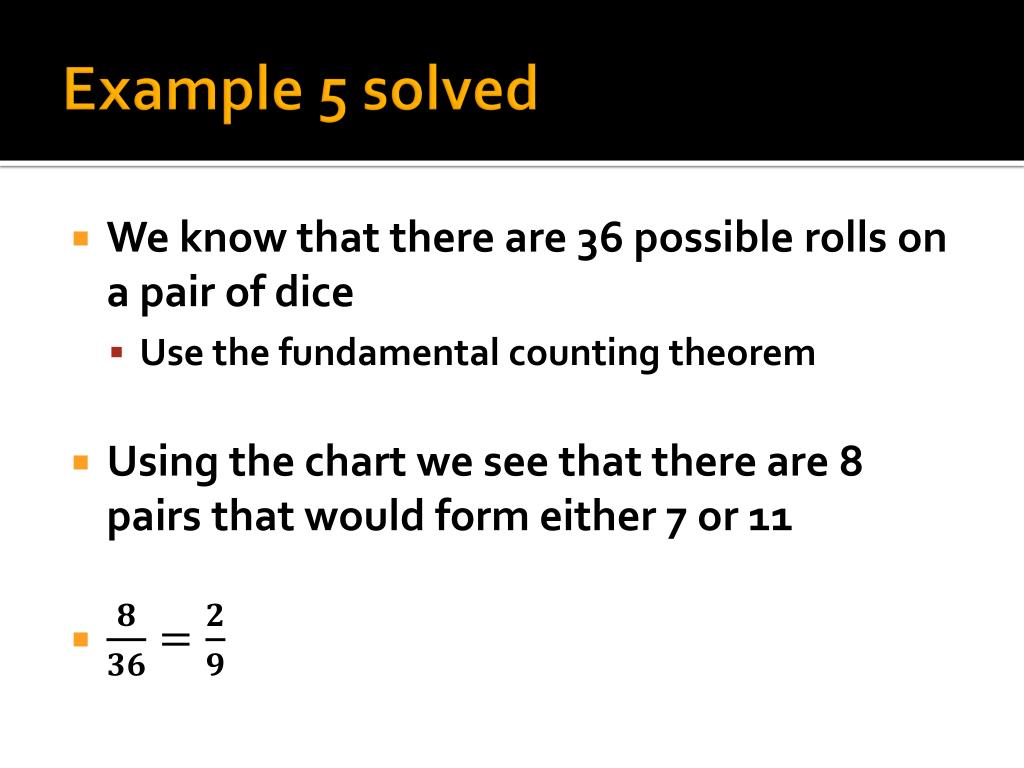 Example 5 solved

We know that there are 36 possible rolls on a pair of dice

Use the fundamental counting theorem

Using the chart we see that there are 8 pairs that would form either 7 or 11

$\frac{8}{36} = \frac{2}{9}$